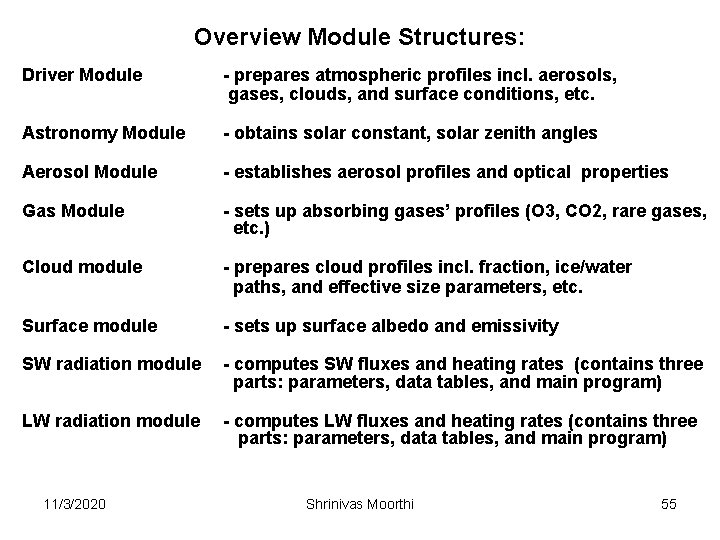 Overview Module Structures:

Driver Module - prepares atmospheric profiles incl. aerosols, gases, clouds, and surface conditions, etc.

Astronomy Module - obtains solar constant, solar zenith angles

Aerosol Module - establishes aerosol profiles and optical properties

Gas Module - sets up absorbing gases' profiles (O3, CO2, rare gases, etc.)

Cloud module - prepares cloud profiles incl. fraction, ice/water paths, and effective size parameters, etc.

Surface module - sets up surface albedo and emissivity

SW radiation module - computes SW fluxes and heating rates (contains three parts: parameters, data tables, and main program)

LW radiation module - computes LW fluxes and heating rates (contains three parts: parameters, data tables, and main program)

11/3/2020 Shrinivas Moorthi 55